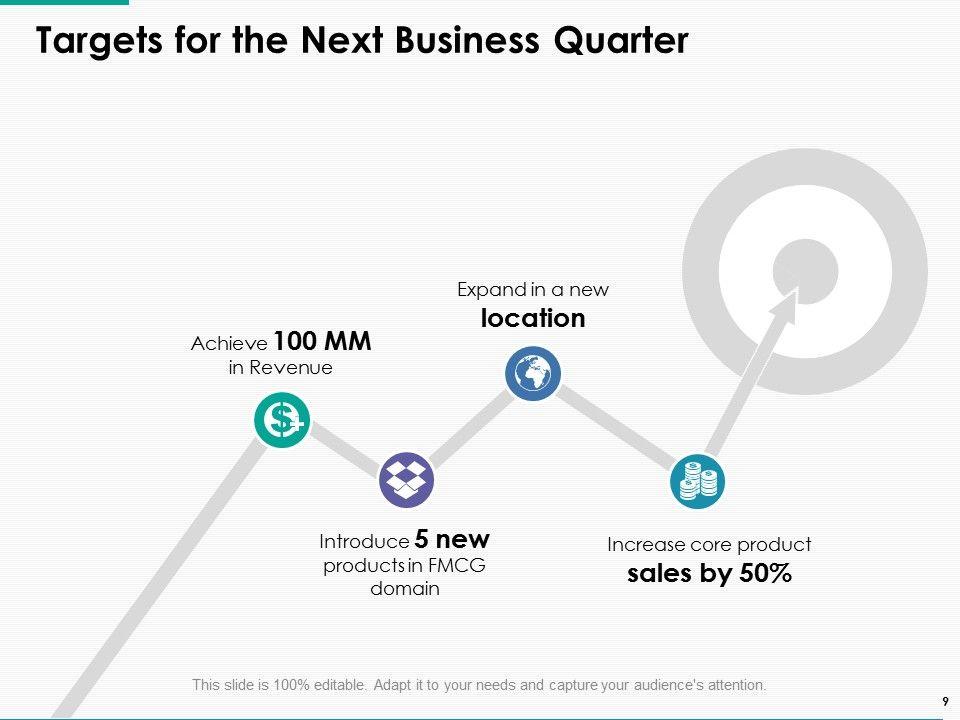 Targets for the Next Business Quarter

Achieve 100 MM in Revenue

Introduce 5 new products in FMCG domain

Expand in a new location

Increase core product sales by 50%

This slide is 100% editable. Adapt it to your needs and capture your audience's attention.

9